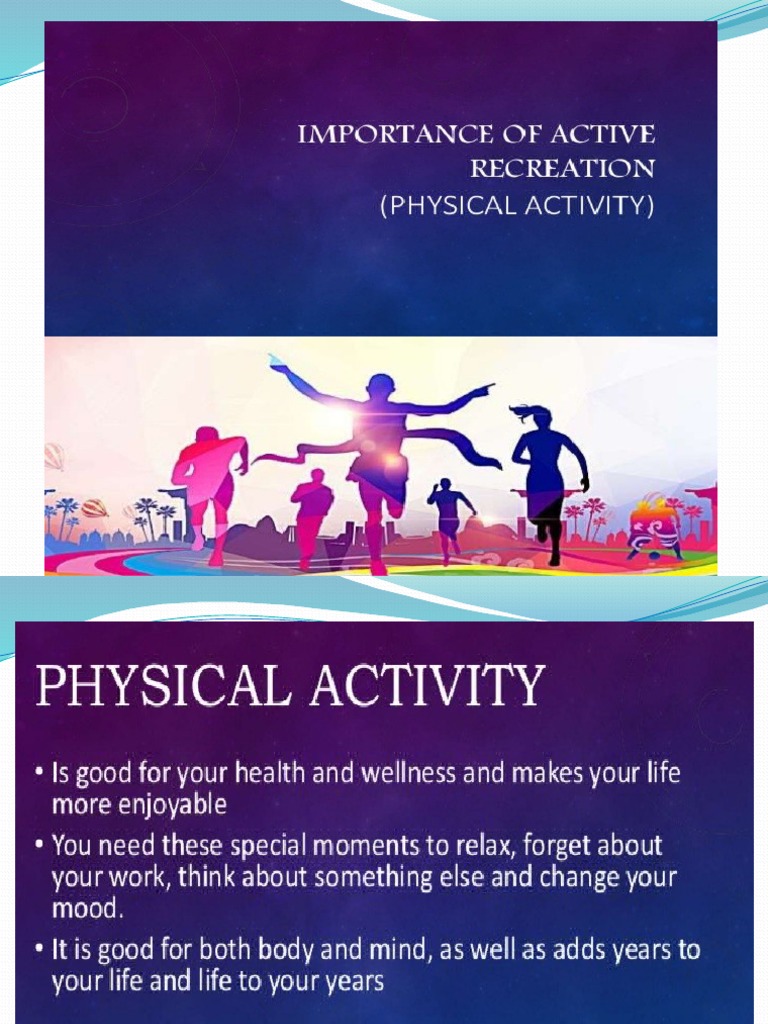 IMPORTANCE OF ACTIVE RECREATION
(PHYSICAL ACTIVITY)

PHYSICAL ACTIVITY

• Is good for your health and wellness and makes your life more enjoyable
• You need these special moments to relax, forget about your work, think about something else and change your mood.
• It is good for both body and mind, as well as adds years to your life and life to your years